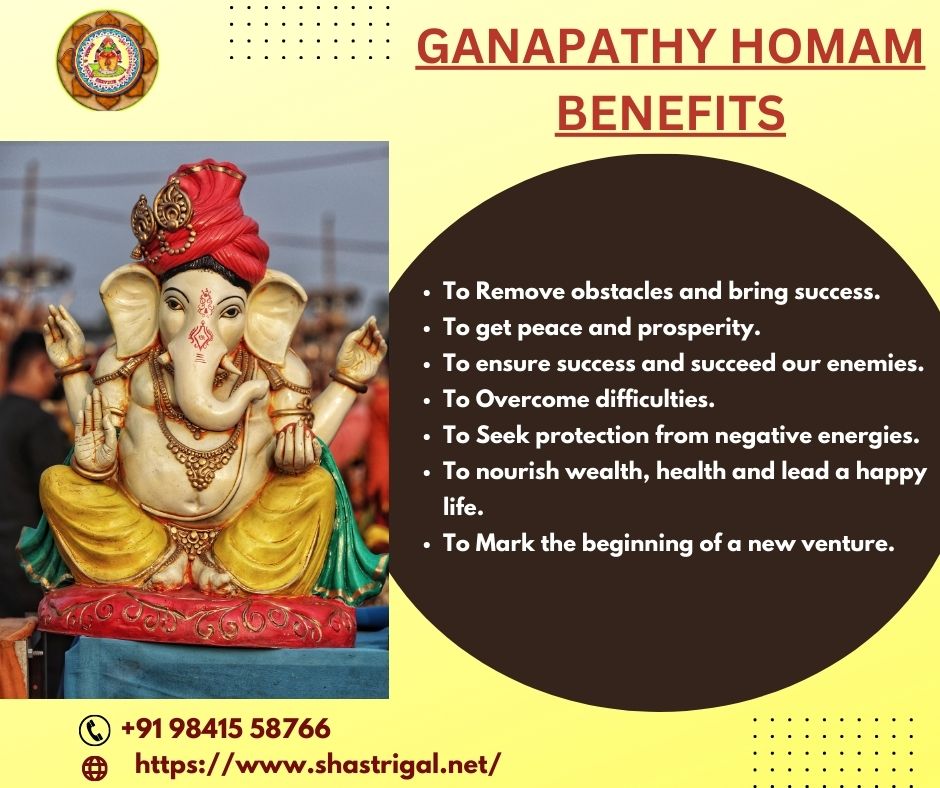 GANAPATHY HOMAM BENEFITS

- To Remove obstacles and bring success.
- To get peace and prosperity.
- To ensure success and succeed our enemies.
- To Overcome difficulties.
- To Seek protection from negative energies.
- To nourish wealth, health and lead a happy life.
- To Mark the beginning of a new venture.

+91 98415 58766
https://www.shastrigal.net/